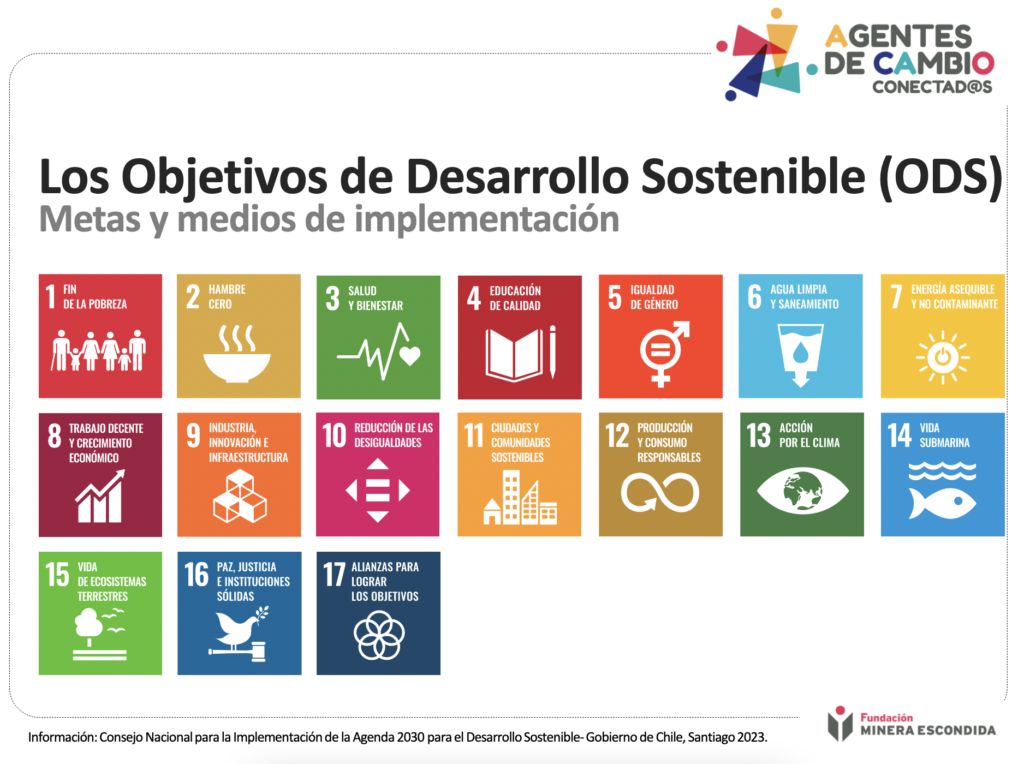 AGENTES
DE CAMBIO
CONECTAD@S

Los Objetivos de Desarrollo Sostenible (ODS)

Metas y medios de implementación

1 FIN DE LA POBREZA

2 HAMBRE CERO

3 SALUD Y BIENESTAR

4 EDUCACIÓN DE CALIDAD

5 IGUALDAD DE GÉNERO

6 AGUA LIMPIA Y SANEAMIENTO

7 ENERGÍA ASEQUIBLE Y NO CONTAMINANTE

8 TRABAJO DECENTE Y CRECIMIENTO ECONÓMICO

9 INDUSTRIA, INNOVACIÓN E INFRAESTRUCTURA

10 REDUCCIÓN DE LAS DESIGUALDADES

11 CIUDADES Y COMUNIDADES SOSTENIBLES

12 PRODUCCIÓN Y CONSUMO RESPONSABLES

13 ACCIÓN POR EL CLIMA

14 VIDA SUBMARINA

15 VIDA DE ECOSISTEMAS TERRESTRES

16 PAZ, JUSTICIA E INSTITUCIONES SÓLIDAS

17 ALIANZAS PARA LOGRAR LOS OBJETIVOS

Información: Consejo Nacional para la Implementación de la Agenda 2030 para el Desarrollo Sostenible- Gobierno de Chile, Santiago 2023.

Fundación
MINERA ESCONDIDA